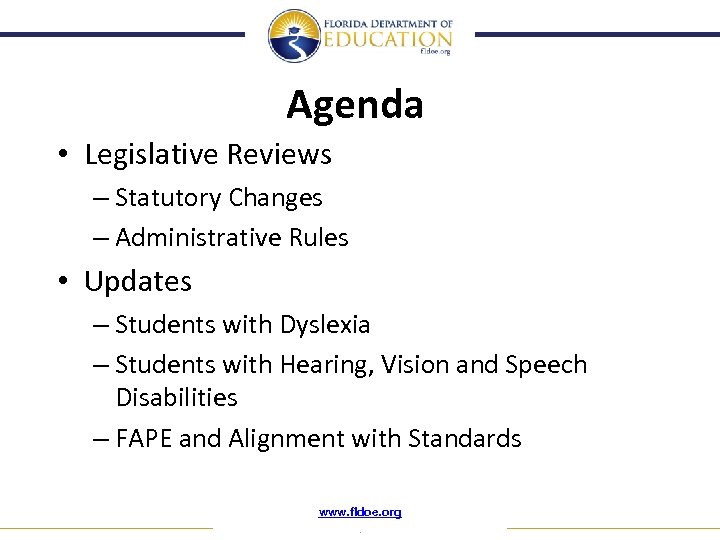 FLORIDA DEPARTMENT OF EDUCATION fldoe.org

Agenda

• Legislative Reviews
– Statutory Changes
– Administrative Rules
• Updates
– Students with Dyslexia
– Students with Hearing, Vision and Speech Disabilities
– FAPE and Alignment with Standards

www.fldoe.org